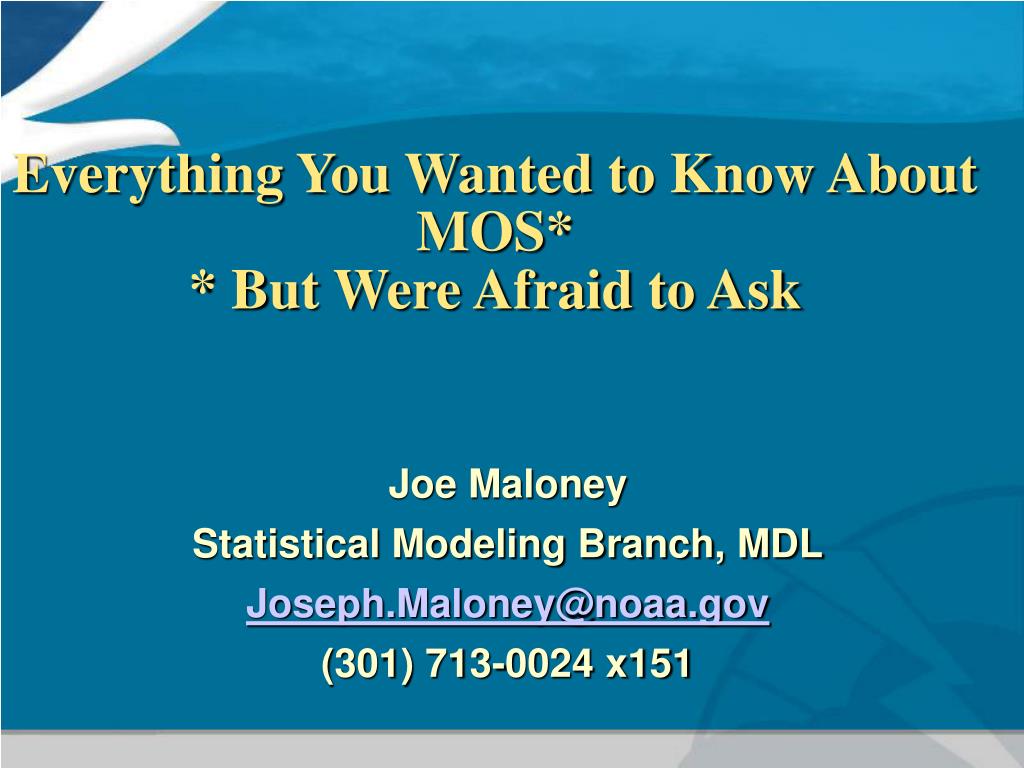 Everything You Wanted to Know About MOS*
* But Were Afraid to Ask

Joe Maloney
Statistical Modeling Branch, MDL
Joseph.Maloney@noaa.gov
(301) 713-0024 x151